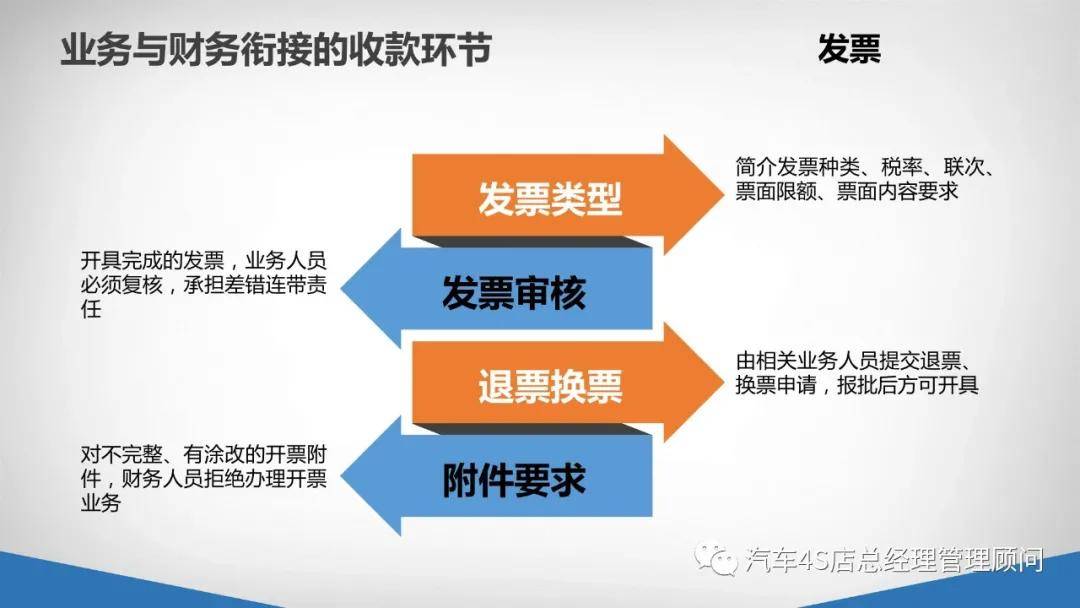 业务与财务衔接的收款环节

发票

发票类型

简介发票种类、税率、联次、票面限额、票面内容要求

开具完成的发票，业务人员必须复核，承担差错连带责任

发票审核

退票换票

由相关业务人员提交退票、换票申请，报批后方可开具

对不完整、有涂改的开票附件，财务人员拒绝办理开票业务

附件要求

汽车4S店总经理管理顾问